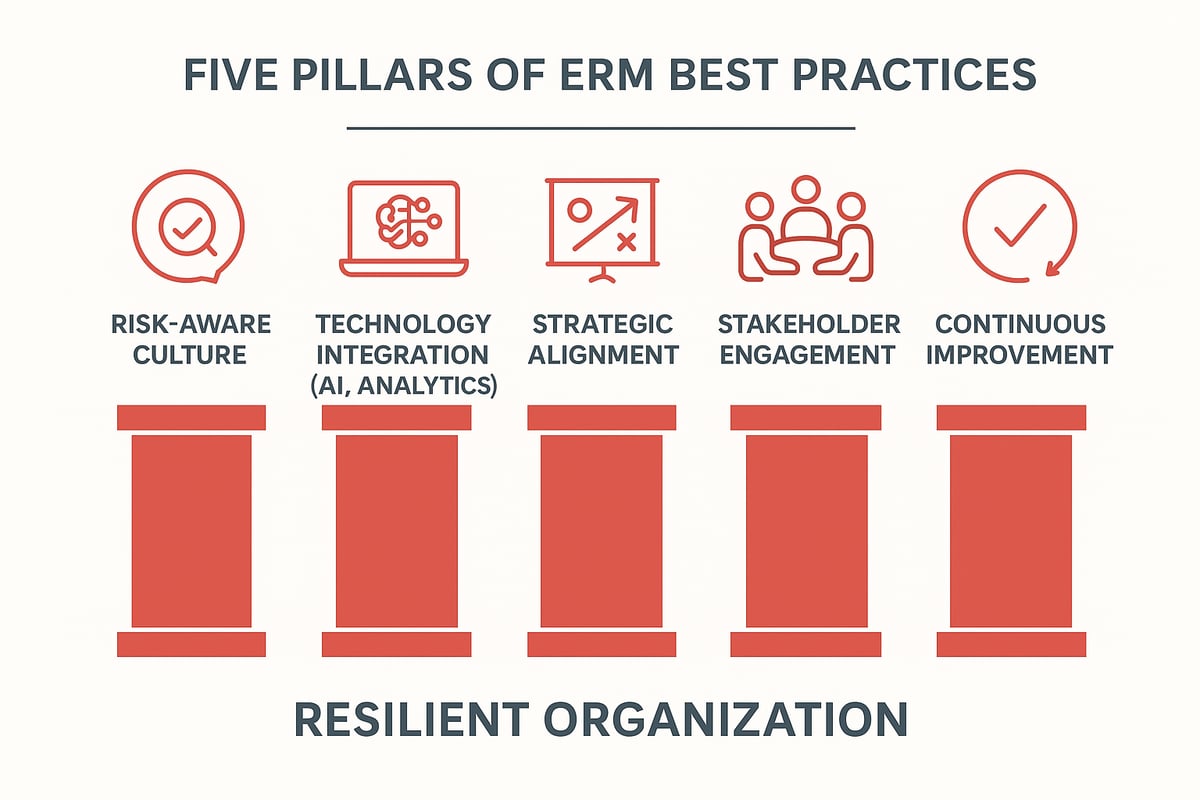 FIVE PILLARS OF ERM BEST PRACTICES

RISK-AWARE CULTURE

TECHNOLOGY INTEGRATION (AI, ANALYTICS)

STRATEGIC ALIGNMENT

STAKEHOLDER ENGAGEMENT

CONTINUOUS IMPROVEMENT

RESILIENT ORGANIZATION